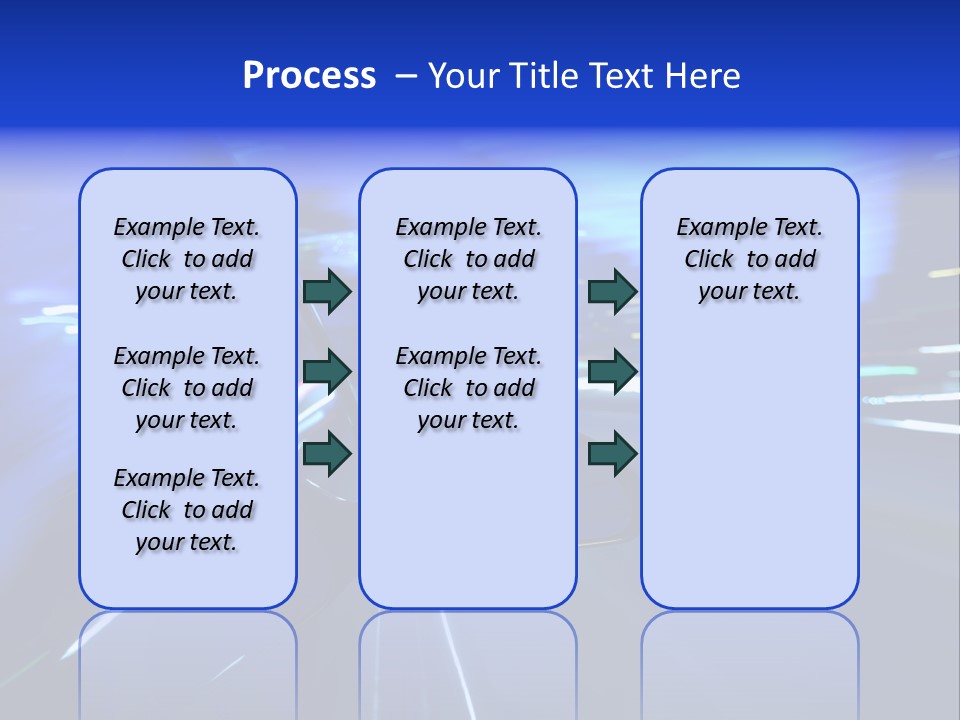 Process – Your Title Text Here

Example Text. Click to add your text.

Example Text. Click to add your text.

Example Text. Click to add your text.

Example Text. Click to add your text.

Example Text. Click to add your text.

Example Text. Click to add your text.